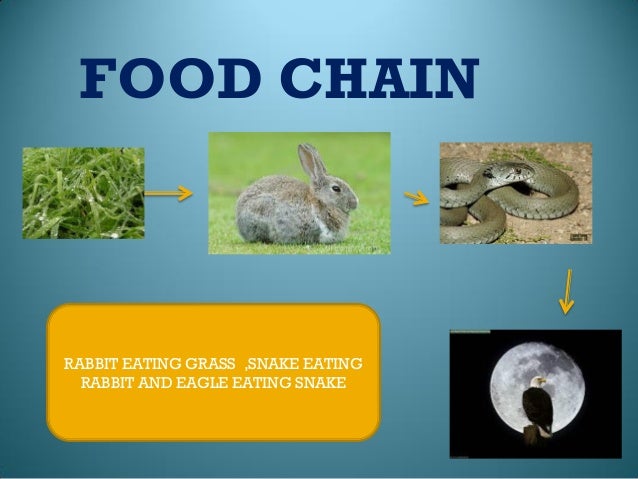 FOOD CHAIN

RABBIT EATING GRASS ,SNAKE EATING RABBIT AND EAGLE EATING SNAKE